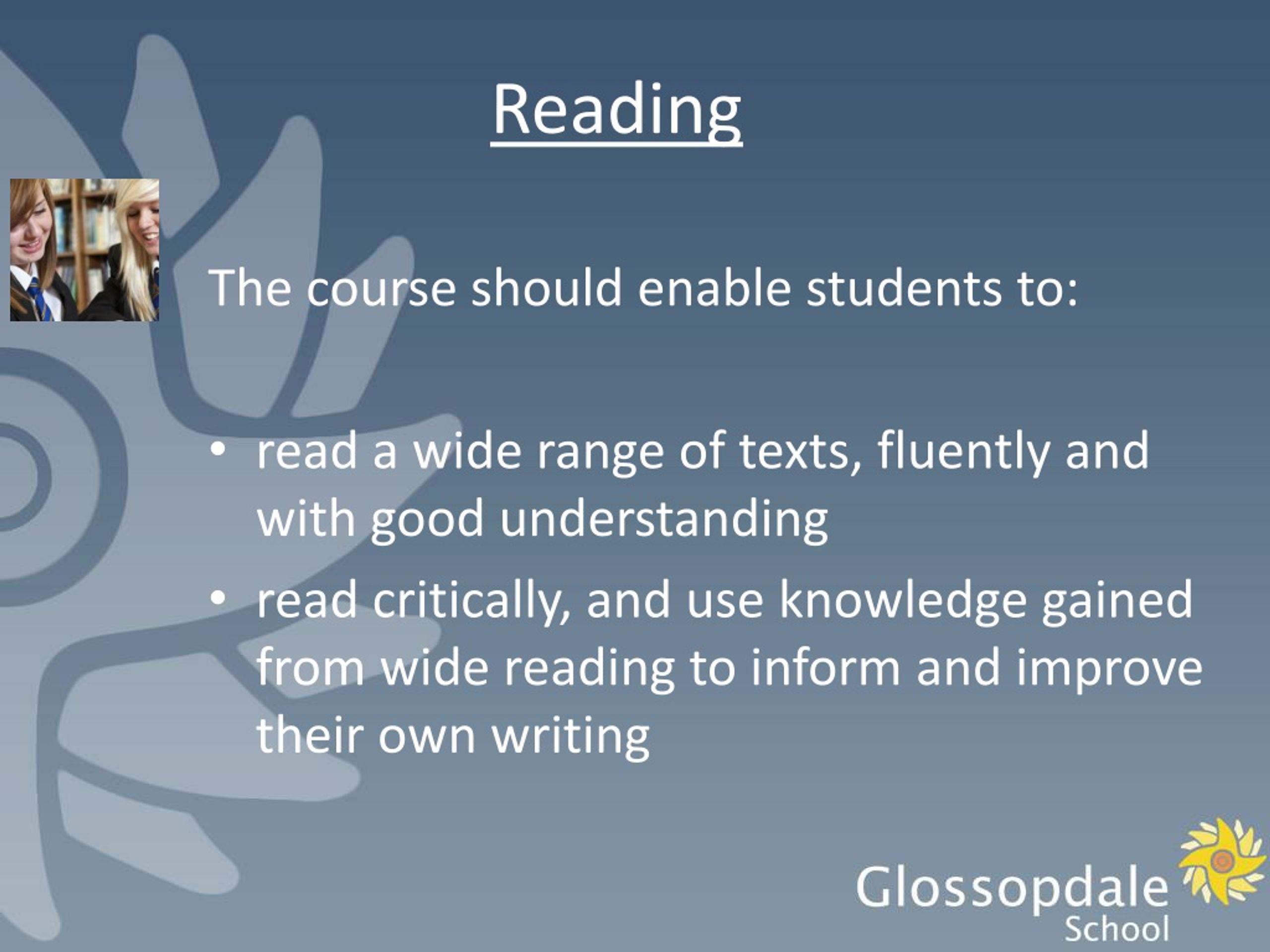 Reading

The course should enable students to:

• read a wide range of texts, fluently and with good understanding
• read critically, and use knowledge gained from wide reading to inform and improve their own writing

Glossopdale School